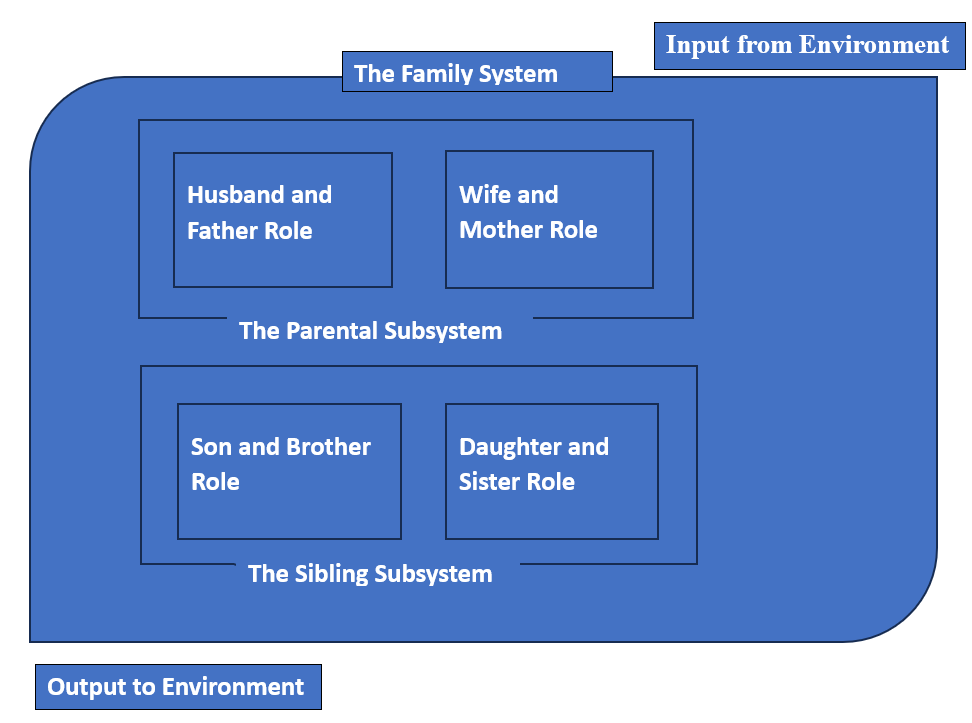 Input from Environment

The Family System

Husband and Father Role

Wife and Mother Role

The Parental Subsystem

Son and Brother Role

Daughter and Sister Role

The Sibling Subsystem

Output to Environment